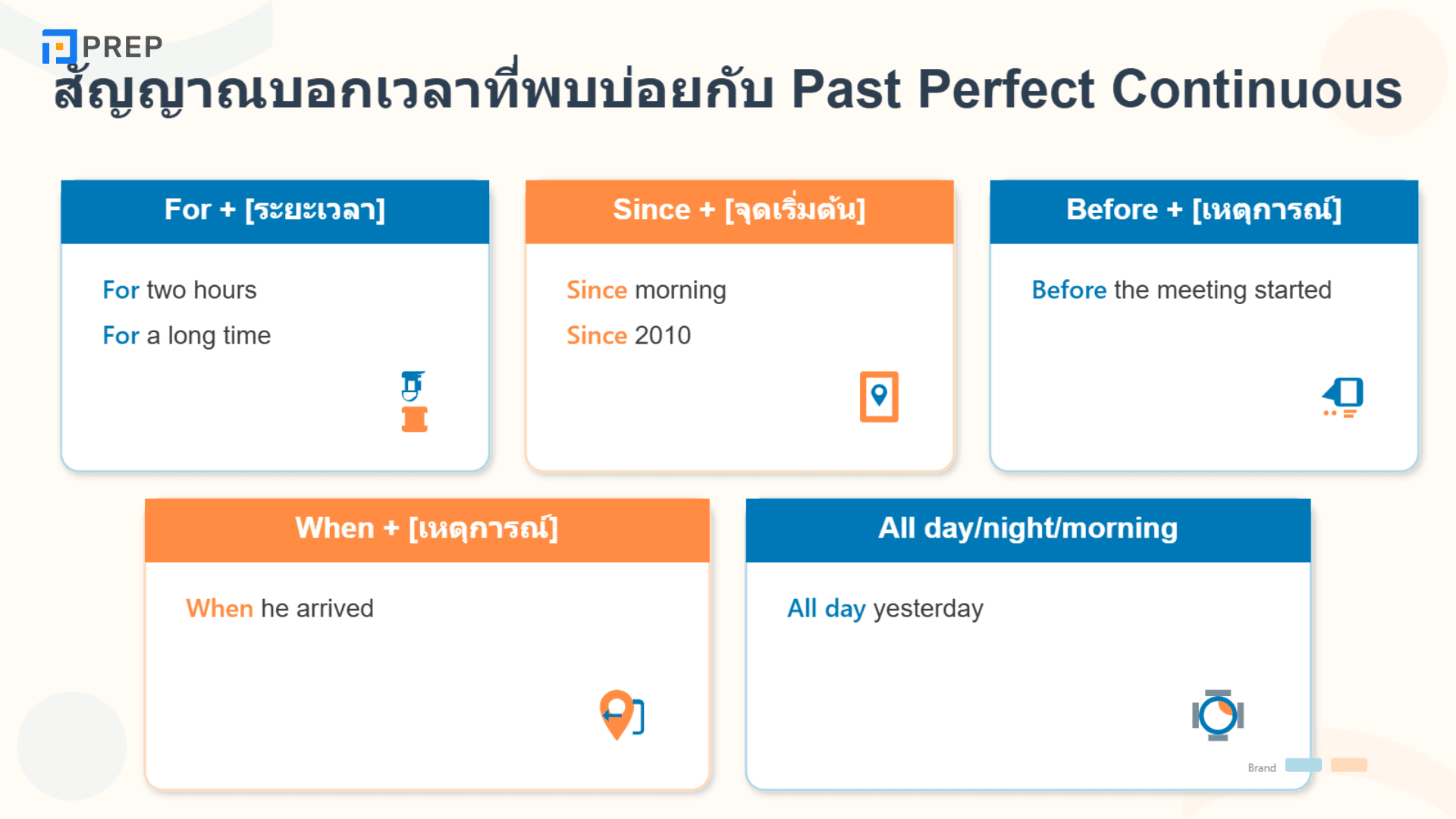 PREP

สัญญาณบอกเวลาที่พบบ่อยกับ Past Perfect Continuous

For + [ระยะเวลา]

For two hours

For a long time

Since + [จุดเริ่มต้น]

Since morning

Since 2010

Before + [เหตุการณ์]

Before the meeting started

When + [เหตุการณ์]

When he arrived

All day/night/morning

All day yesterday

Brand